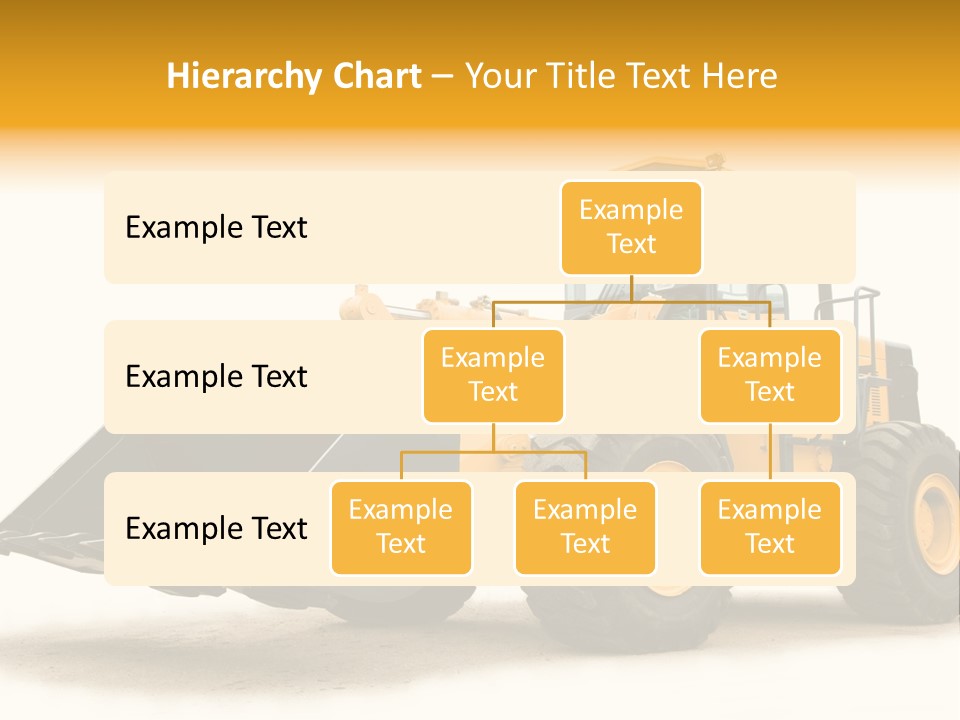 Hierarchy Chart – Your Title Text Here

Example Text

Example Text

Example Text

Example Text

Example Text

Example Text

Example Text

Example Text

Example Text